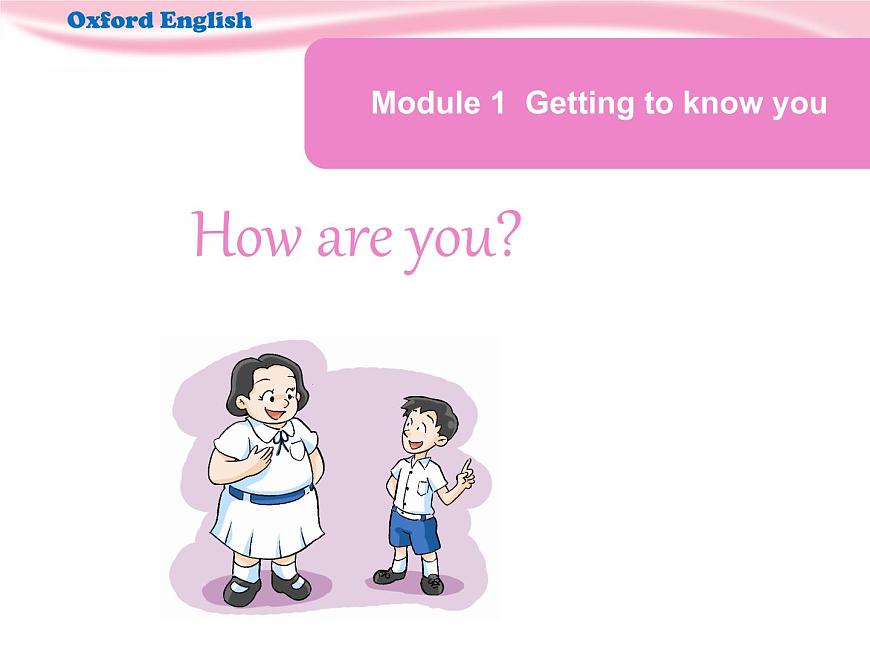 Oxford English

Module 1 Getting to know you

How are you?